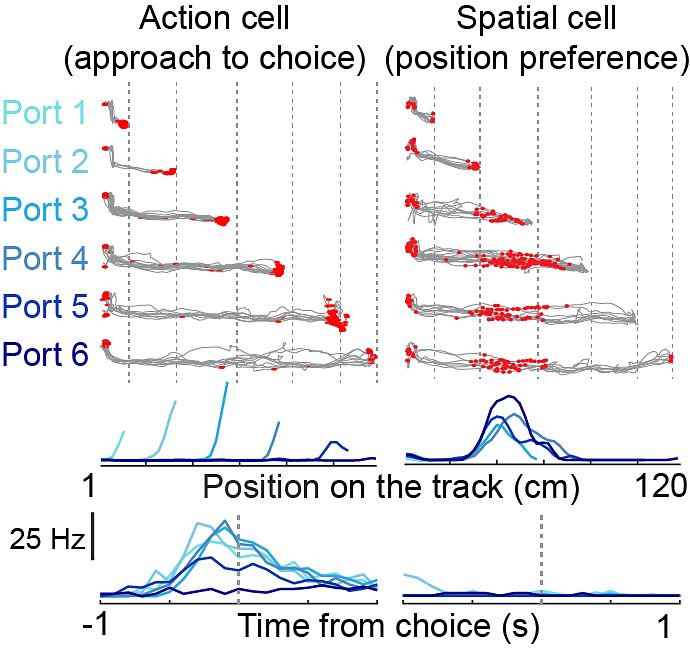 Action cell
(approach to choice)

Spatial cell
(position preference)

Port 1
Port 2
Port 3
Port 4
Port 5
Port 6

1
Position on the track (cm)
120

25 Hz

-1
Time from choice (s)
1